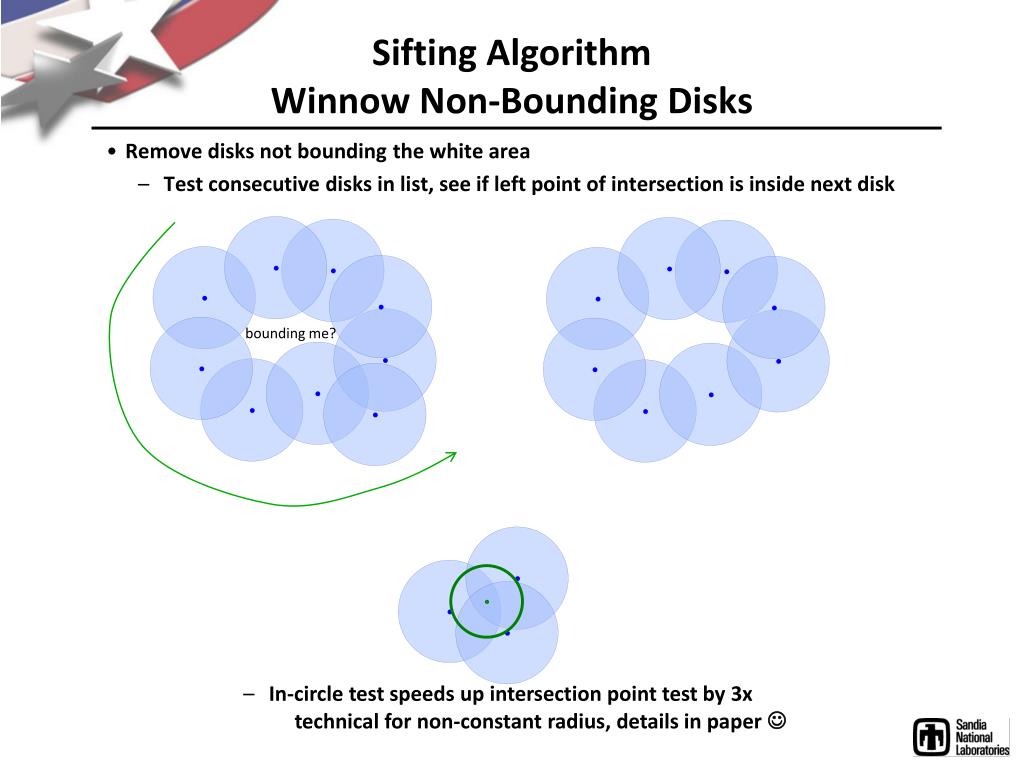 Sifting Algorithm
Winnow Non-Bounding Disks

• Remove disks not bounding the white area
– Test consecutive disks in list, see if left point of intersection is inside next disk

bounding me?

– In-circle test speeds up intersection point test by 3x
technical for non-constant radius, details in paper ☺

Sandia National Laboratories